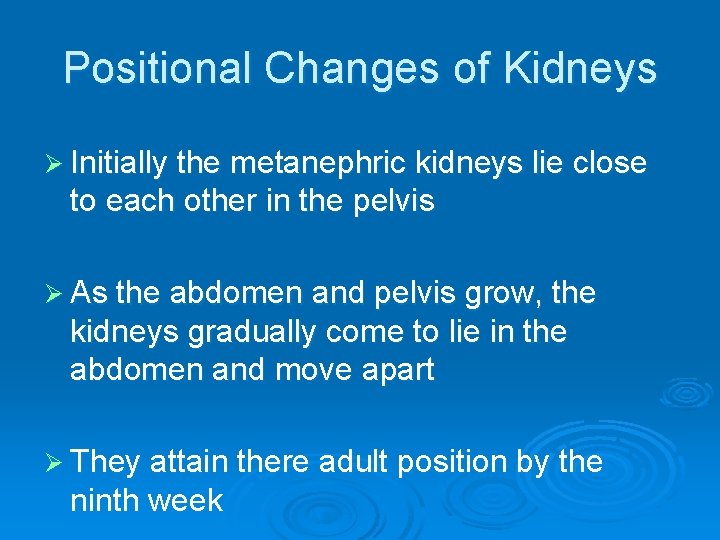 Positional Changes of Kidneys

➢ Initially the metanephric kidneys lie close to each other in the pelvis

➢ As the abdomen and pelvis grow, the kidneys gradually come to lie in the abdomen and move apart

➢ They attain there adult position by the ninth week